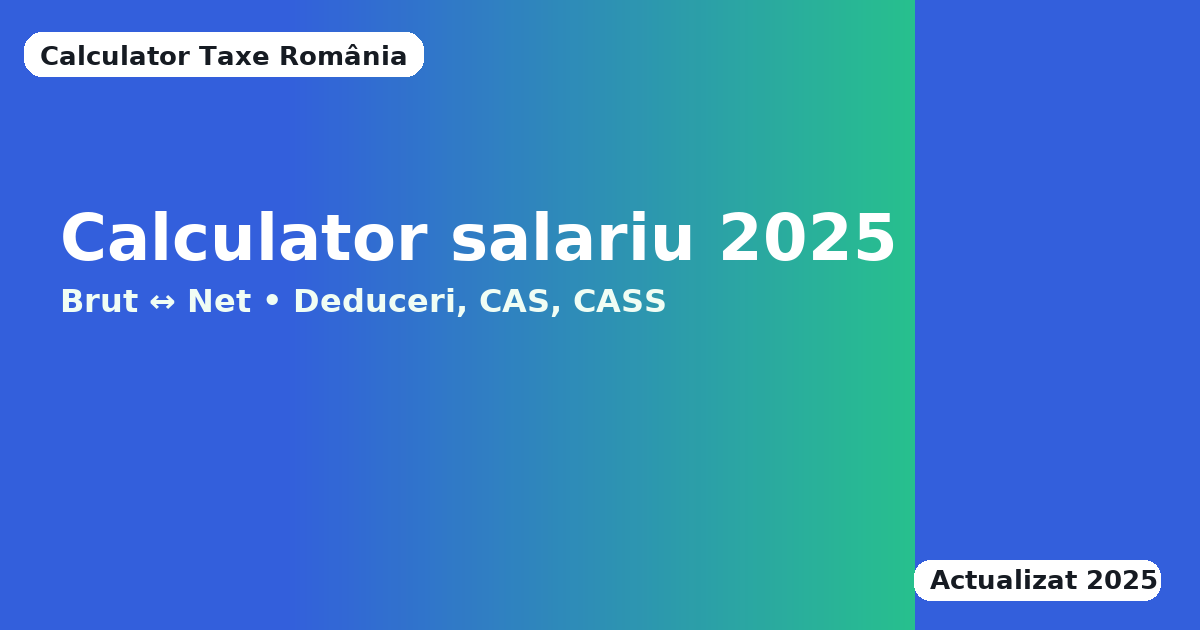 Calculator Taxe România

Calculator salariu 2025

Brut ↔ Net • Deduceri, CAS, CASS

Actualizat 2025